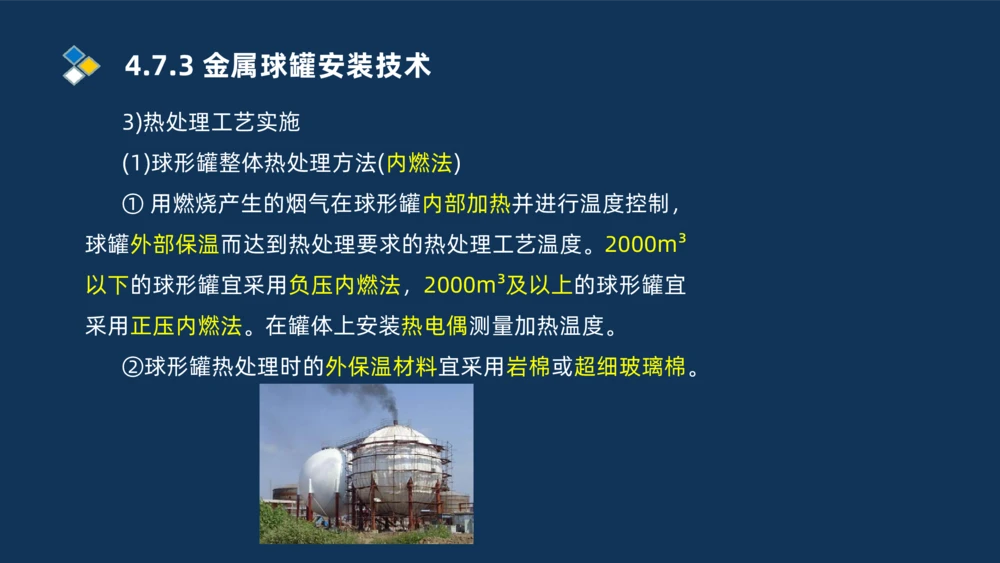 4.7.3 金属球罐安装技术

3)热处理工艺实施

(1)球形罐整体热处理方法(内燃法)

① 用燃烧产生的烟气在球形罐内部加热并进行温度控制，球罐外部保温而达到热处理要求的热处理工艺温度。$2000m^3$以下的球形罐宜采用负压内燃法，$2000m^3$及以上的球形罐宜采用正压内燃法。在罐体上安装热电偶测量加热温度。

②球形罐热处理时的外保温材料宜采用岩棉或超细玻璃棉。